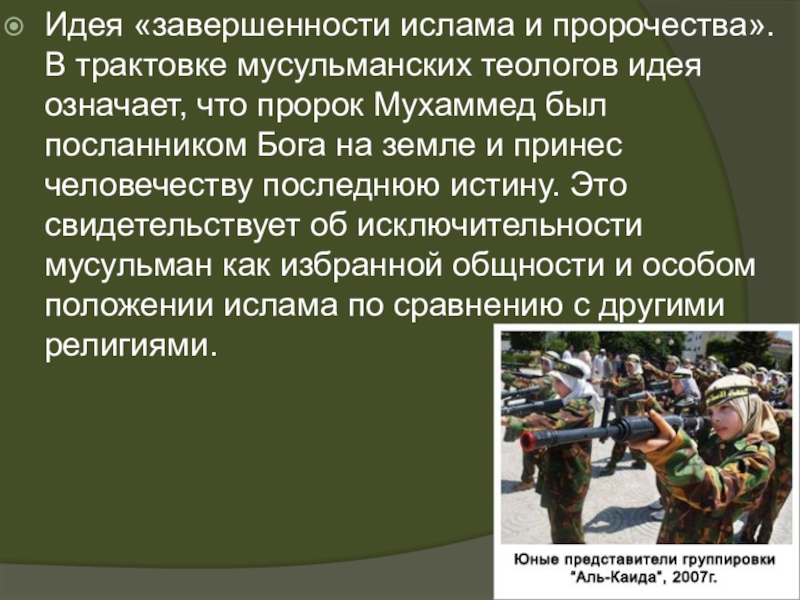 Идея «завершенности ислама и пророчества». В трактовке мусульманских теологов идея означает, что пророк Мухаммед был посланником Бога на земле и принес человечеству последнюю истину. Это свидетельствует об исключительности мусульман как избранной общности и особом положении ислама по сравнению с другими религиями.

Юные представители группировки "Аль-Каида", 2007г.